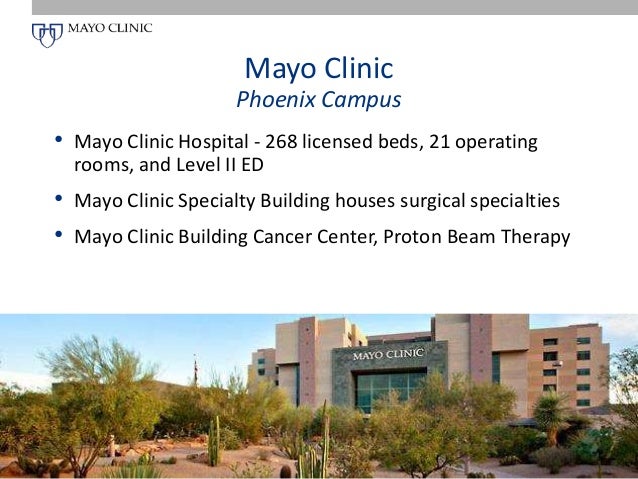 MAYO CLINIC

Mayo Clinic
Phoenix Campus

• Mayo Clinic Hospital - 268 licensed beds, 21 operating rooms, and Level II ED

• Mayo Clinic Specialty Building houses surgical specialties

• Mayo Clinic Building Cancer Center, Proton Beam Therapy

MAYO CLINIC